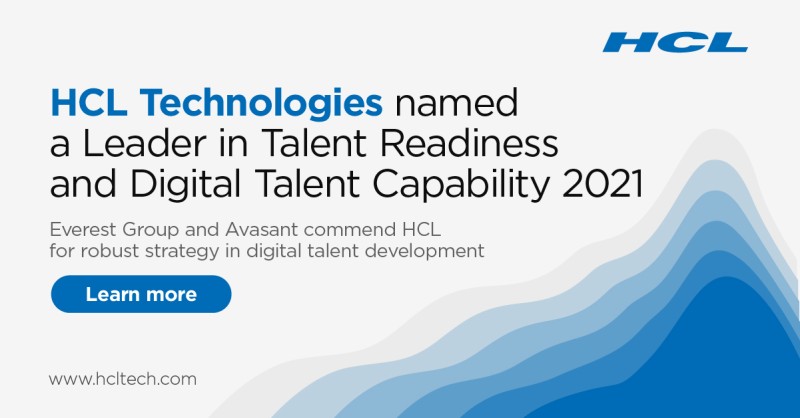 HCL

HCL Technologies named a Leader in Talent Readiness and Digital Talent Capability 2021

Everest Group and Avasant commend HCL for robust strategy in digital talent development

Learn more

www.hcltech.com